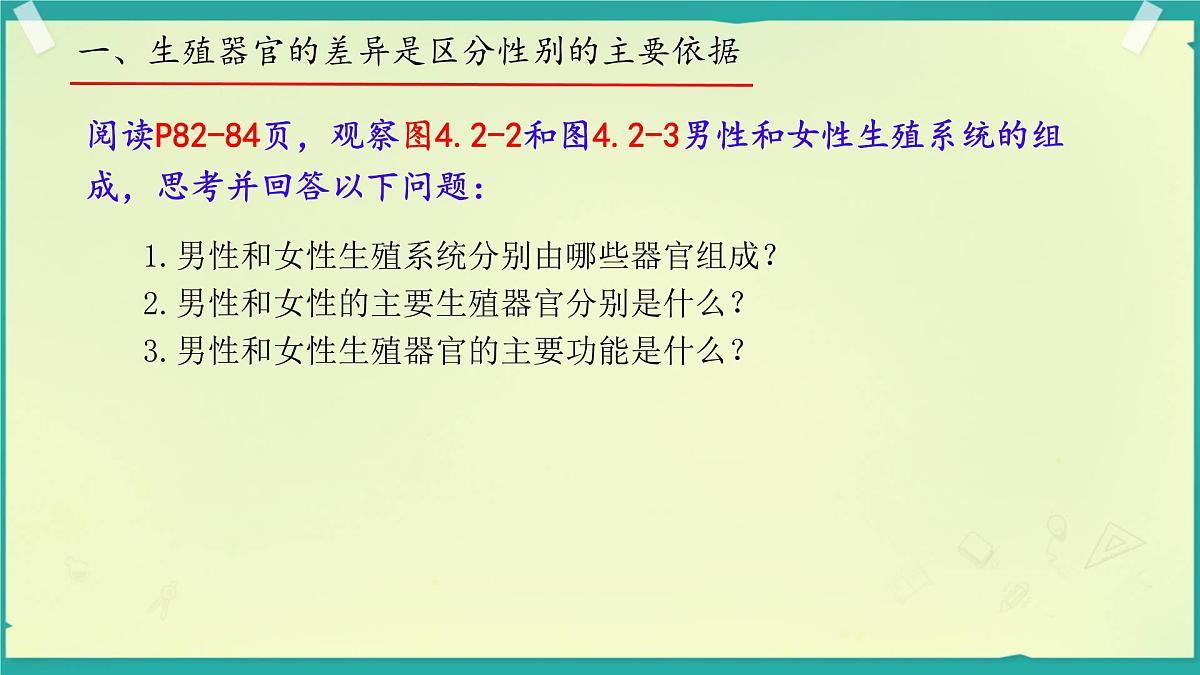 一、生殖器官的差异是区分性别的主要依据

阅读P82-84页，观察图4.2-2和图4.2-3男性和女性生殖系统的组成，思考并回答以下问题：

1.男性和女性生殖系统分别由哪些器官组成？
2.男性和女性的主要生殖器官分别是什么？
3.男性和女性生殖器官的主要功能是什么？